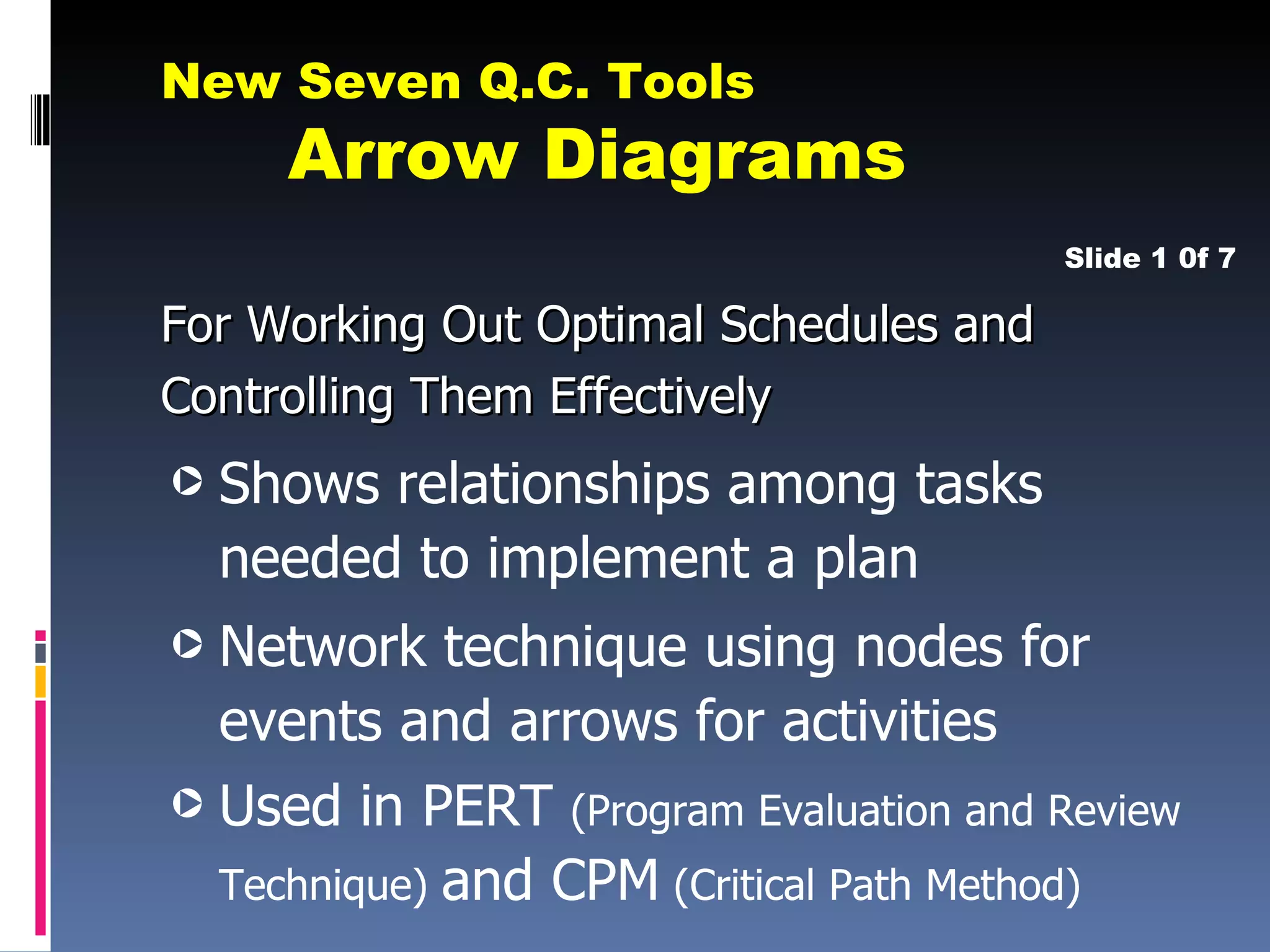 New Seven Q.C. Tools
Arrow Diagrams

Slide 1 0f 7

For Working Out Optimal Schedules and Controlling Them Effectively

Shows relationships among tasks needed to implement a plan

Network technique using nodes for events and arrows for activities

Used in PERT (Program Evaluation and Review Technique) and CPM (Critical Path Method)